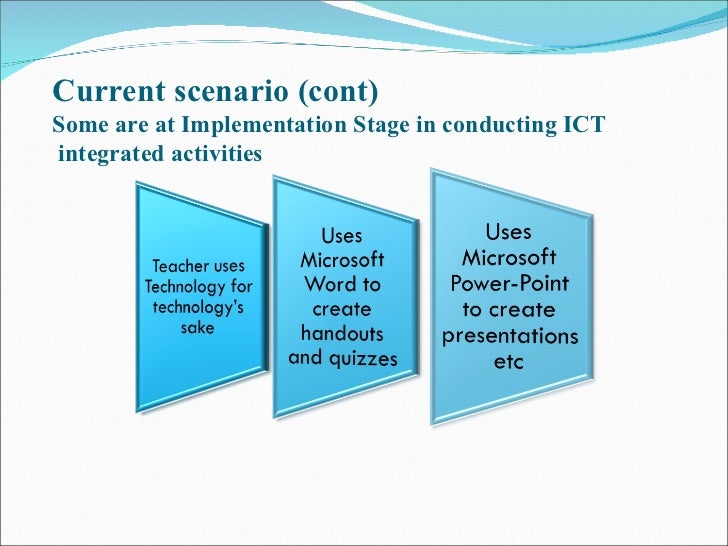 Current scenario (cont)
Some are at Implementation Stage in conducting ICT integrated activities

Teacher uses Technology for technology's sake

Uses Microsoft Word to create handouts and quizzes

Uses Microsoft Power-Point to create presentations etc